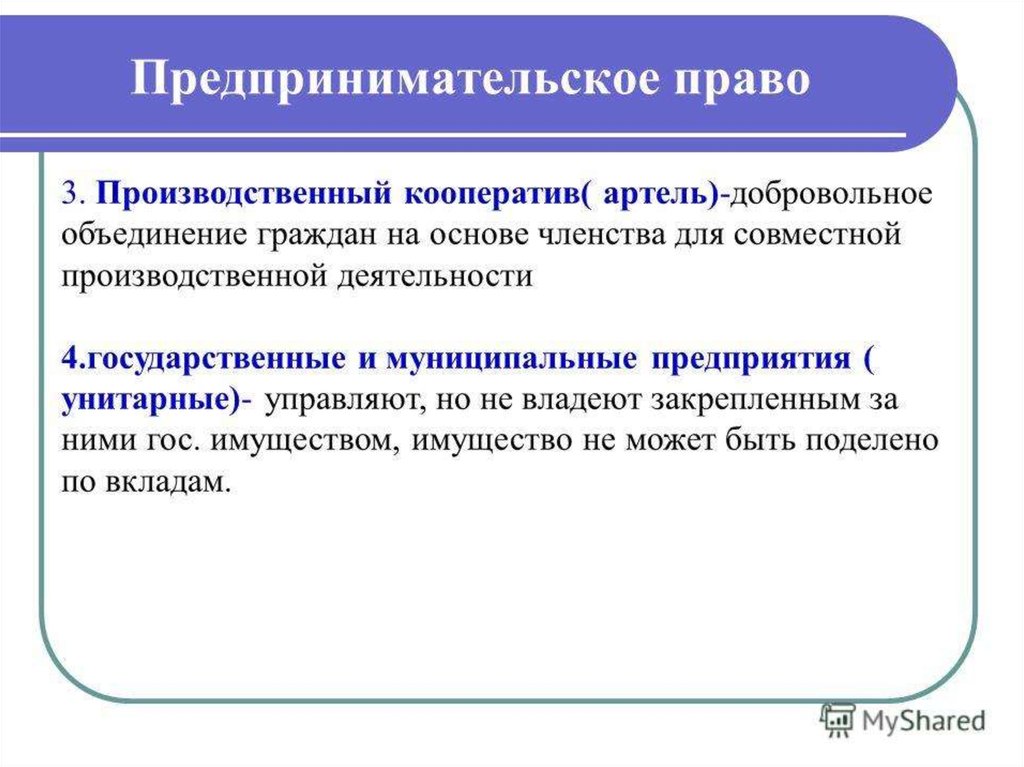 Предпринимательское право

3. Производственный кооператив( артель)-добровольное объединение граждан на основе членства для совместной производственной деятельности

4.государственные и муниципальные предприятия ( унитарные)- управляют, но не владеют закрепленным за ними гос. имуществом, имущество не может быть поделено по вкладам.

MyShared